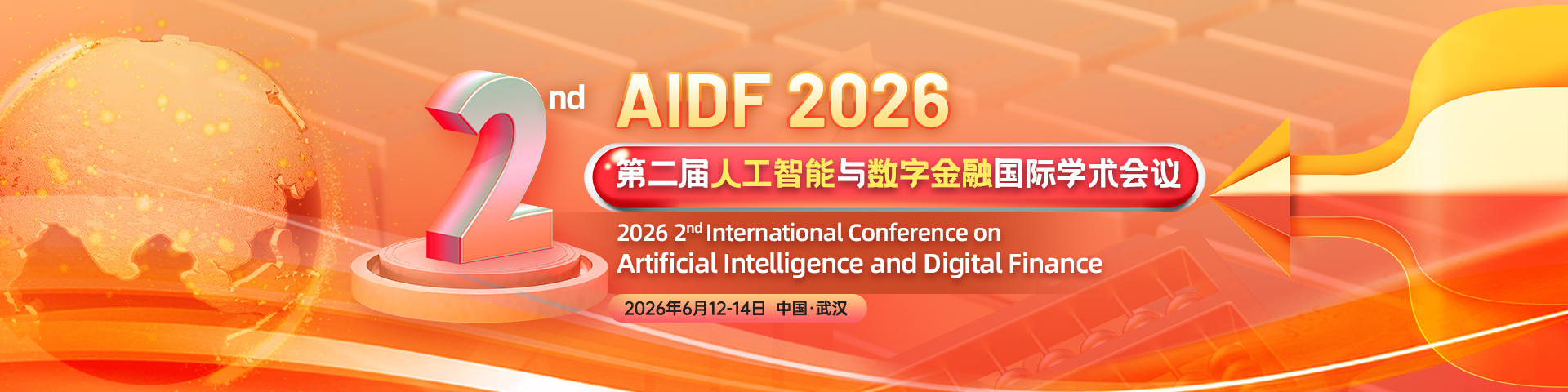 2nd AIDF 2026

第二届人工智能与数字金融国际学术会议

2026 2nd International Conference on Artificial Intelligence and Digital Finance

2026年6月12-14日 中国·武汉